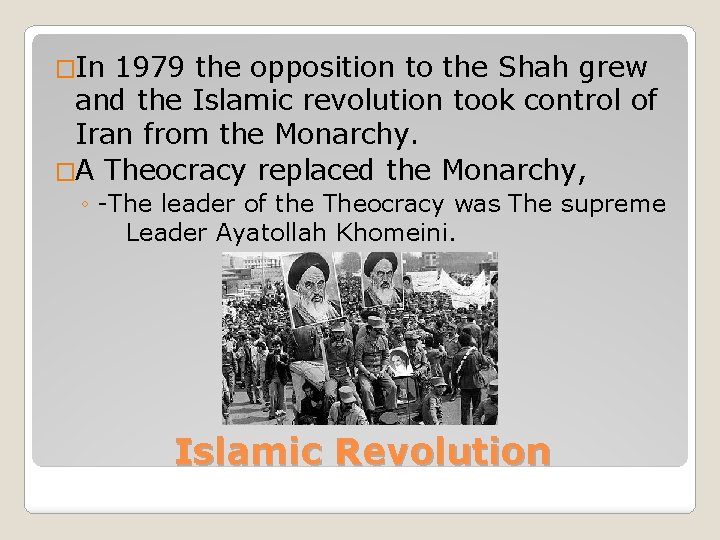 □In 1979 the opposition to the Shah grew and the Islamic revolution took control of Iran from the Monarchy.

□A Theocracy replaced the Monarchy,

◦ -The leader of the Theocracy was The supreme Leader Ayatollah Khomeini.

Islamic Revolution